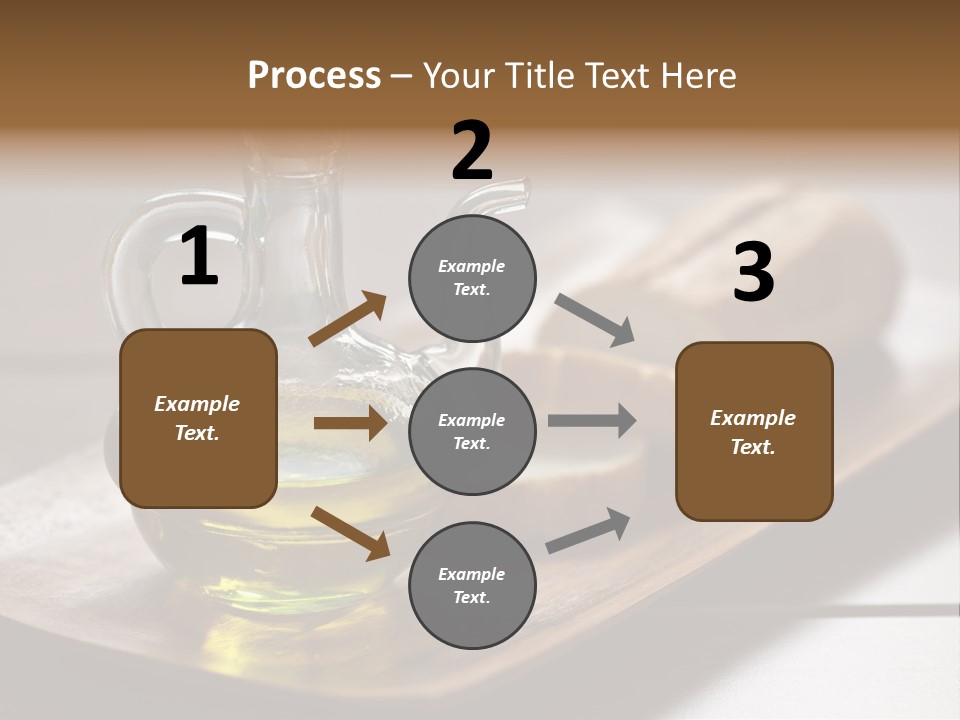 Process – Your Title Text Here

1

Example Text.

2

Example Text.

Example Text.

Example Text.

3

Example Text.